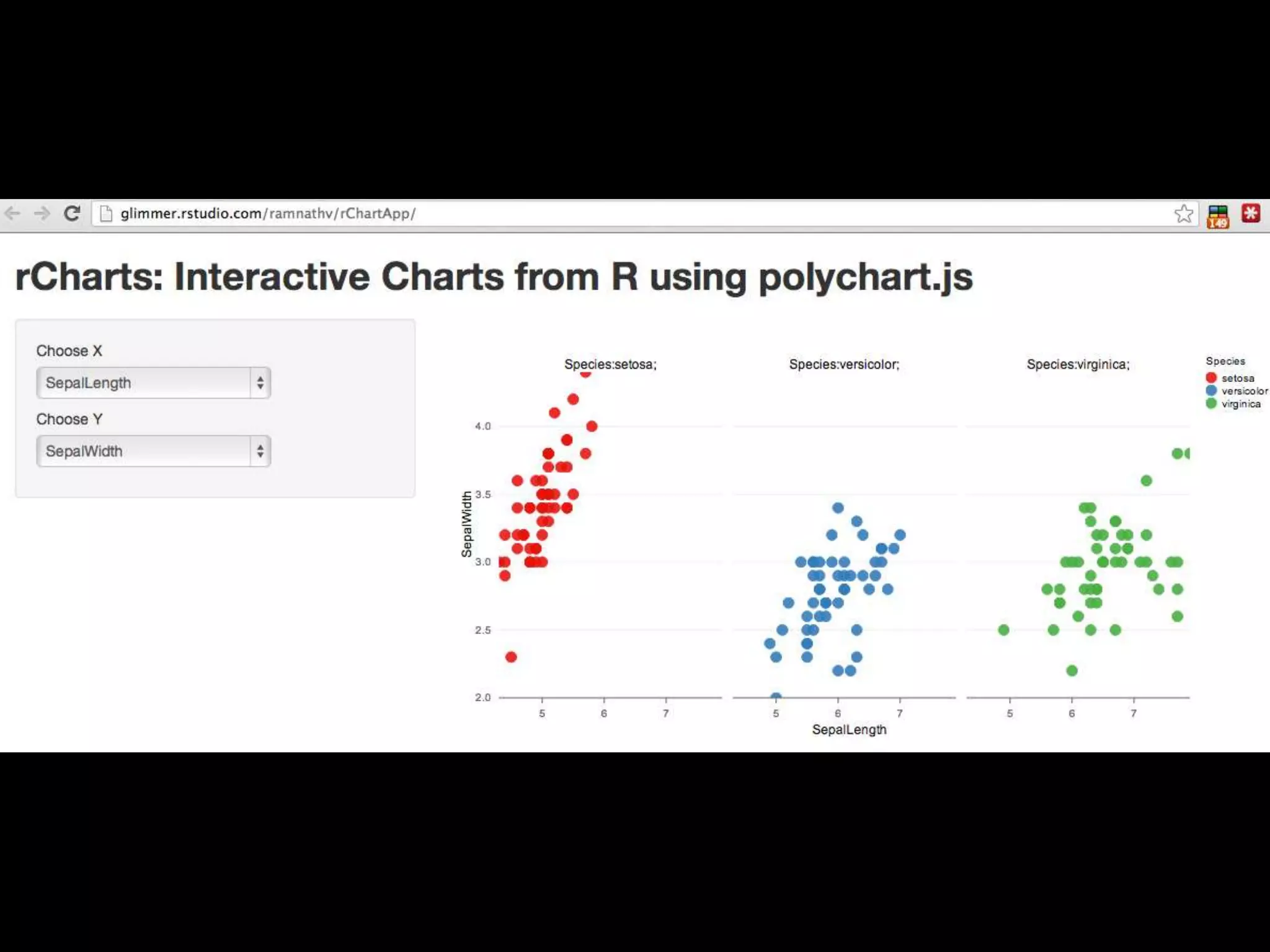 glimmer.rstudio.com/ramnathv/rChartApp/

149

rCharts: Interactive Charts from R using polychart.js

Choose X

SepalLength

Choose Y

SepalWidth

Species:setosa;

Species:versicolor;

Species:virginica;

Species
setosa
versicolor
virginica

SepalWidth

4.0
3.5
3.0
2.5
2.0

5 6 7
5 6 7
5 6 7

SepalLength